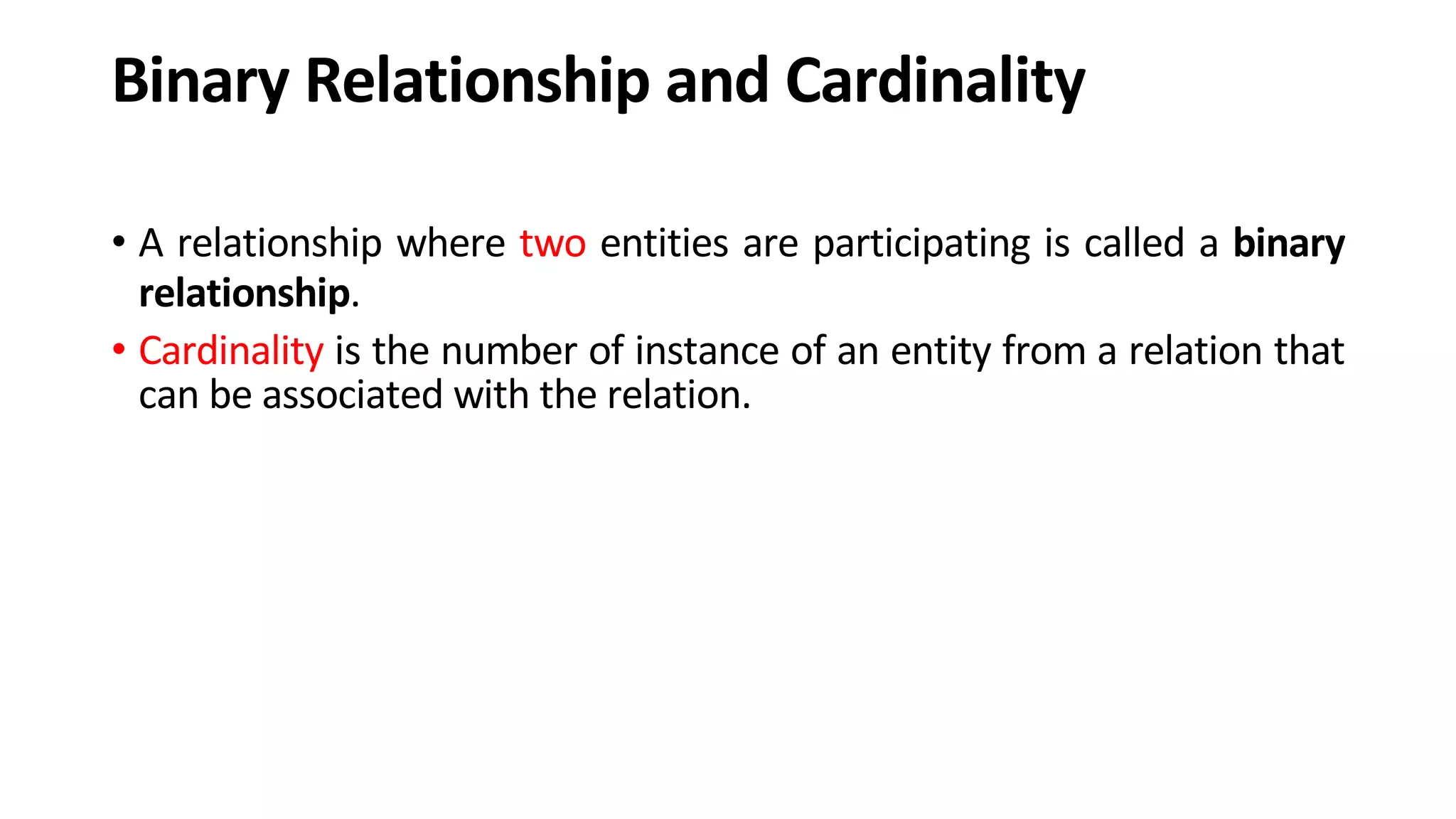 Binary Relationship and Cardinality

• A relationship where two entities are participating is called a binary relationship.

• Cardinality is the number of instance of an entity from a relation that can be associated with the relation.